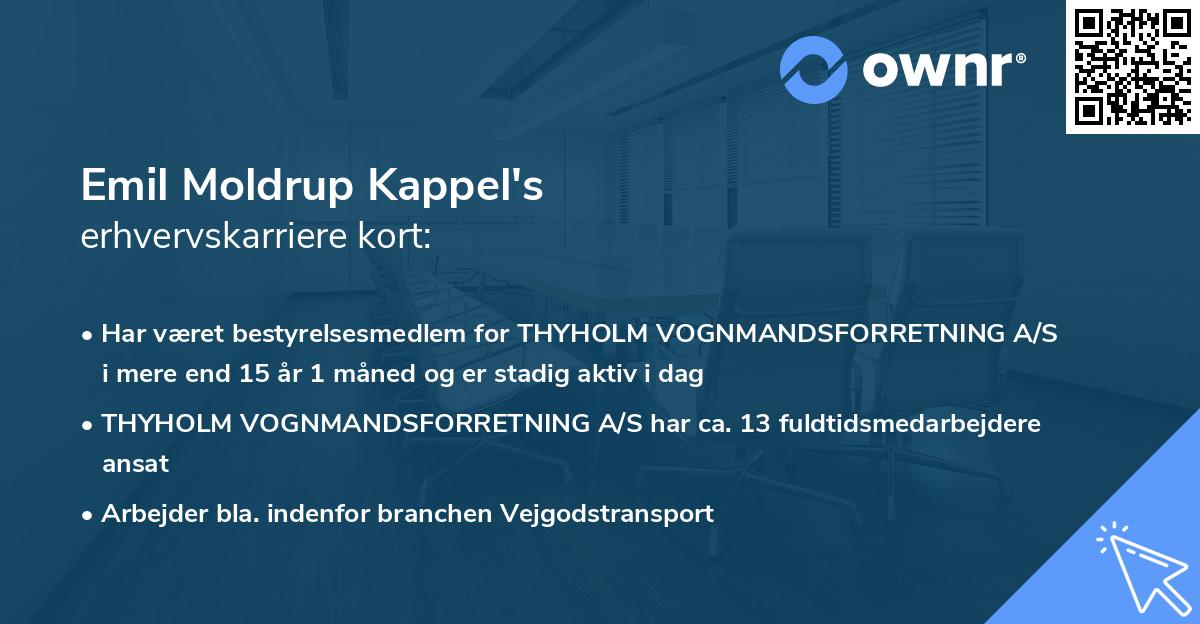 ownr®

Emil Moldrup Kappel's
erhvervskarriere kort:

• Har været bestyrelsesmedlem for THYHOLM VOGNMANDSFORRETNING A/S i mere end 15 år 1 måned og er stadig aktiv i dag

• THYHOLM VOGNMANDSFORRETNING A/S har ca. 13 fuldtidsmedarbejdere ansat

• Arbejder bla. indenfor branchen Vejgodstransport